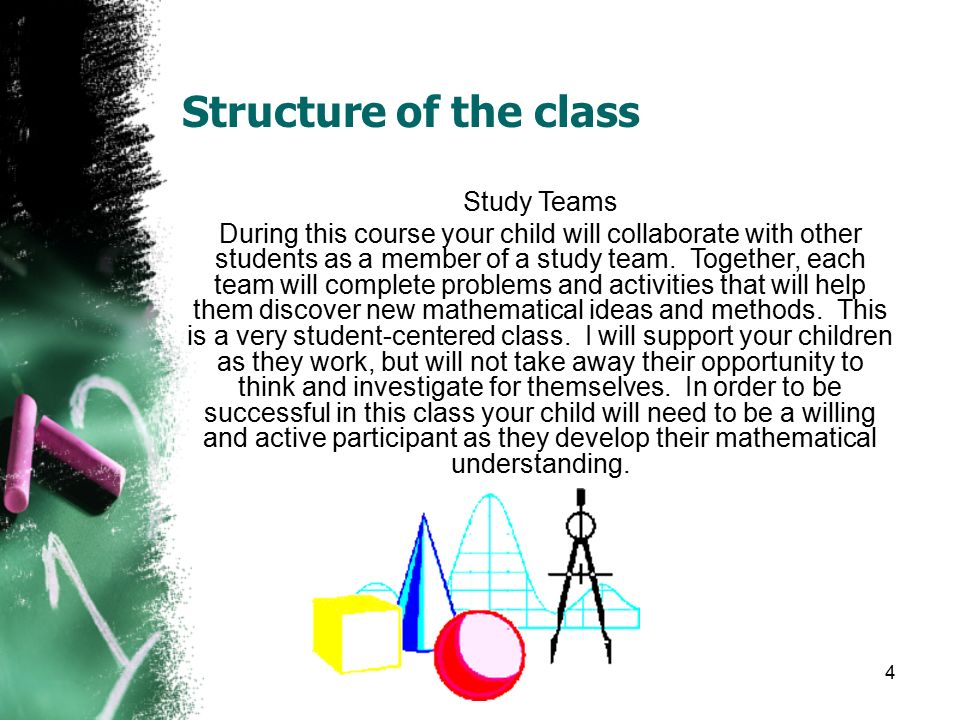 Structure of the class

Study Teams

During this course your child will collaborate with other students as a member of a study team. Together, each team will complete problems and activities that will help them discover new mathematical ideas and methods. This is a very student-centered class. I will support your children as they work, but will not take away their opportunity to think and investigate for themselves. In order to be successful in this class your child will need to be a willing and active participant as they develop their mathematical understanding.

4